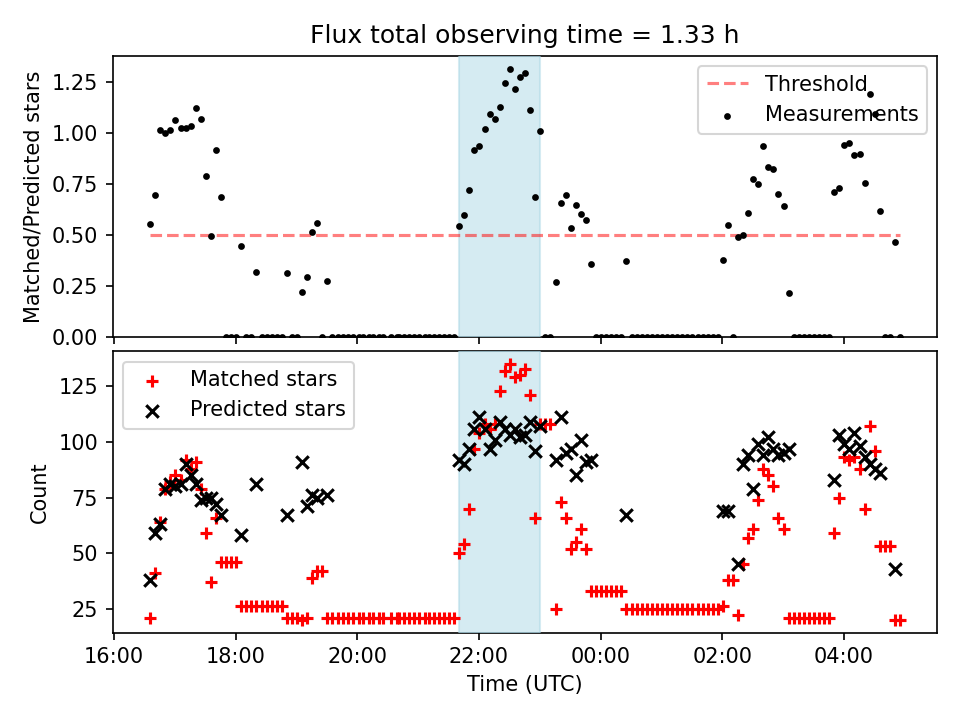 Flux total observing time = 1.33 h

Matched/Predicted stars

1.25
1.00
0.75
0.50
0.25
0.00

Threshold
Measurements

Count

125
100
75
50
25

Matched stars
Predicted stars

16:00
18:00
20:00
22:00
00:00
02:00
04:00

Time (UTC)